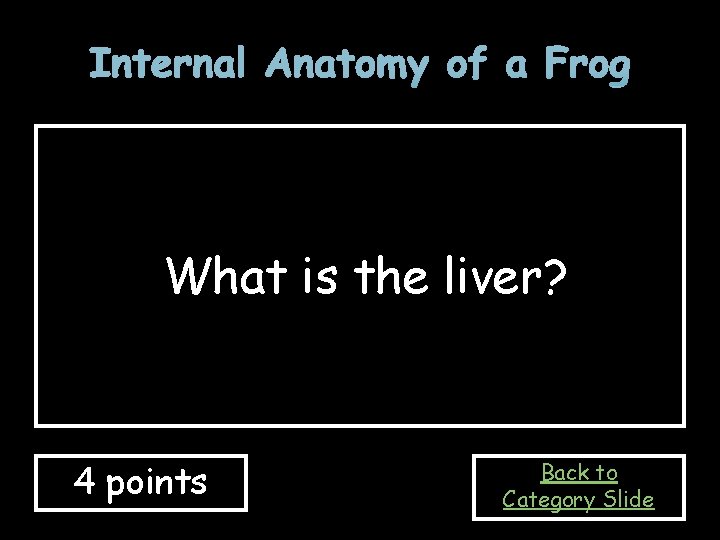 Internal Anatomy of a Frog

What is the liver?

4 points

Back to
Category Slide